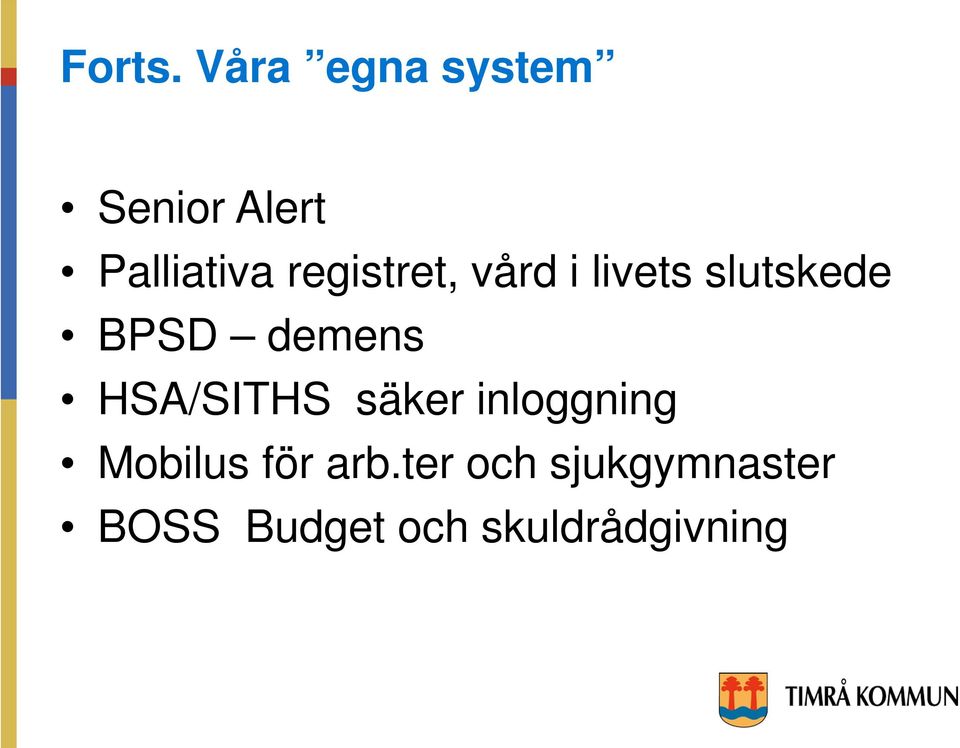 Forts. Våra ”egna system”

• Senior Alert
• Palliativa registret, vård i livets slutskede
• BPSD – demens
• HSA/SITHS säker inloggning
• Mobilus för arb.ter och sjukgymnaster
• BOSS Budget och skuldrådgivning

TIMRÅ KOMMUN